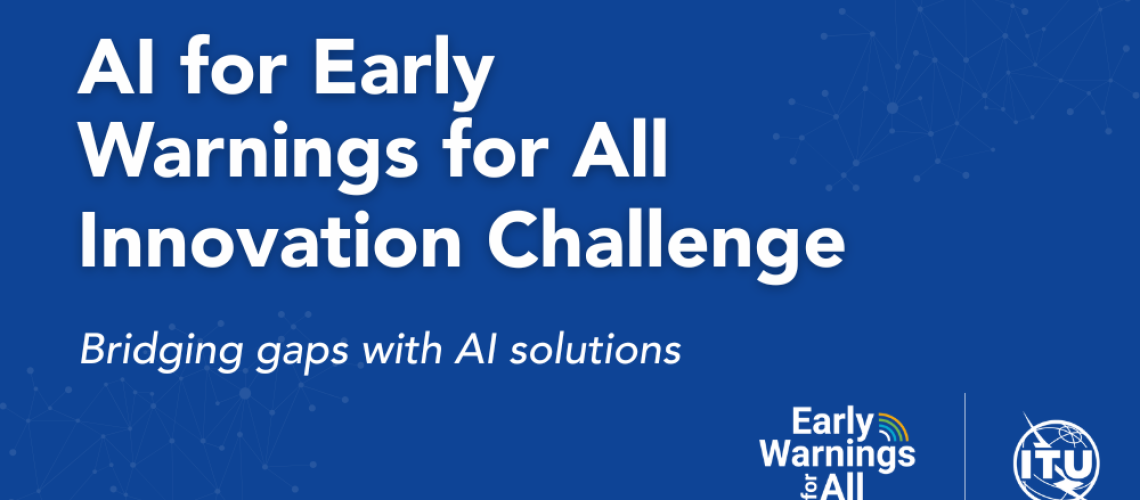 AI for Early Warnings for All Innovation Challenge

Bridging gaps with AI solutions

Early Warnings for All

ITU